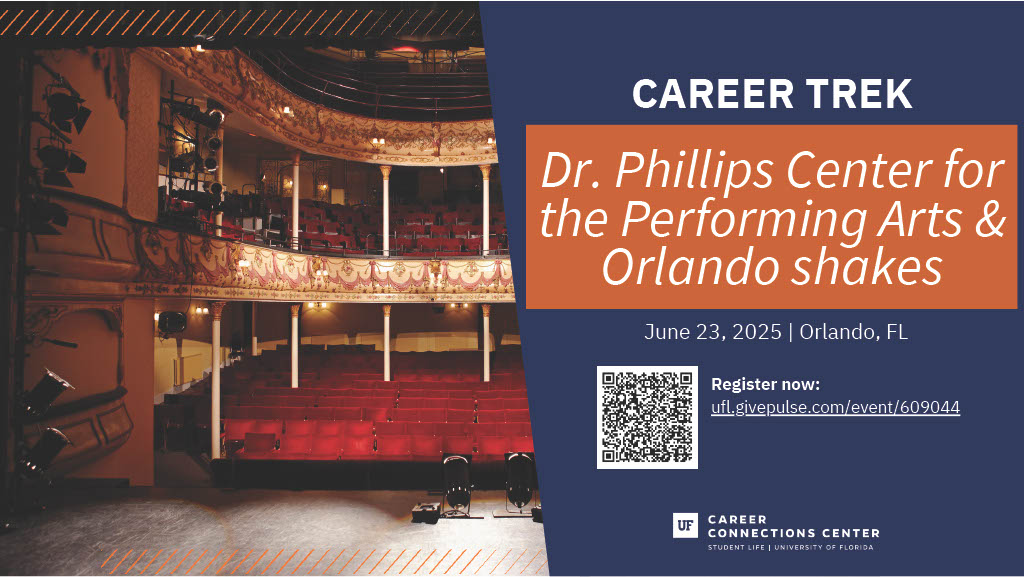 CAREER TREK

Dr. Phillips Center for the Performing Arts & Orlando shakes

June 23, 2025 | Orlando, FL

Register now:
ufl.givepulse.com/event/609044

UF CAREER CONNECTIONS CENTER
STUDENT LIFE | UNIVERSITY OF FLORIDA